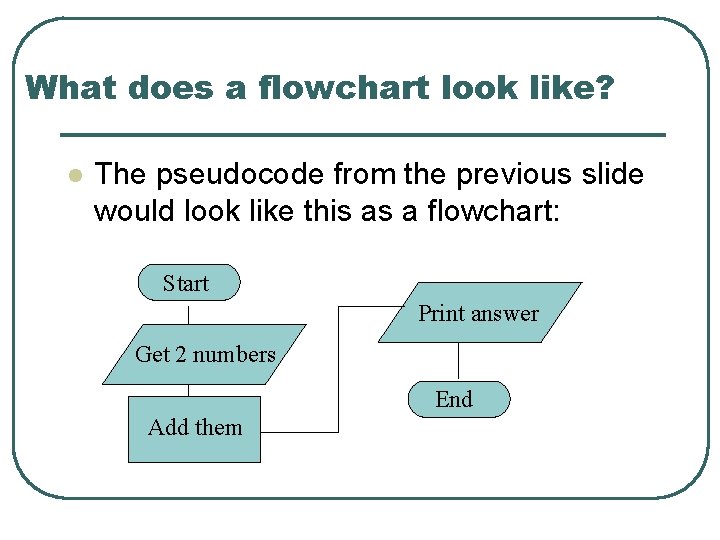 What does a flowchart look like?

The pseudocode from the previous slide would look like this as a flowchart:

Start

Get 2 numbers

Add them

Print answer

End